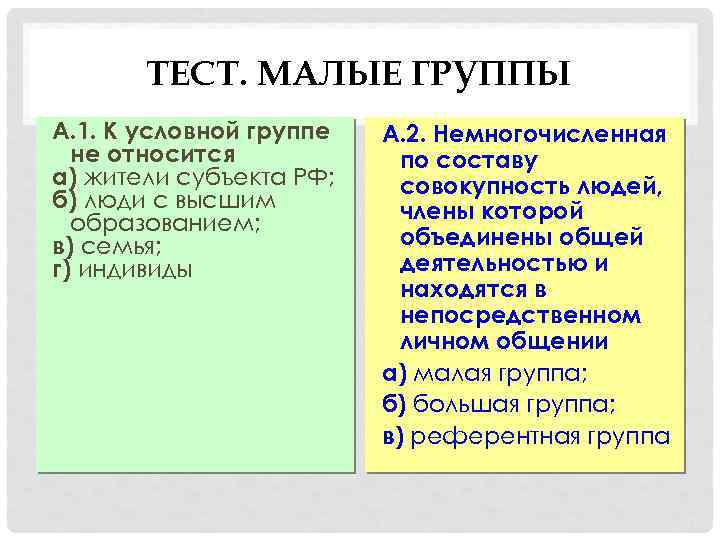 ТЕСТ. МАЛЫЕ ГРУППЫ

А.1. К условной группе не относится
а) жители субъекта РФ;
б) люди с высшим образованием;
в) семья;
г) индивиды

А.2. Немногочисленная по составу совокупность людей, члены которой объединены общей деятельностью и находятся в непосредственном личном общении
а) малая группа;
б) большая группа;
в) референтная группа